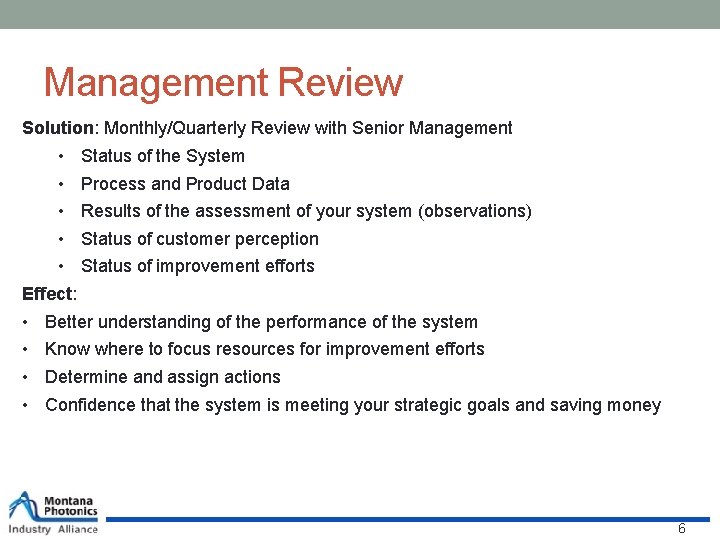 Management Review

Solution: Monthly/Quarterly Review with Senior Management

• Status of the System
• Process and Product Data
• Results of the assessment of your system (observations)
• Status of customer perception
• Status of improvement efforts

Effect:

• Better understanding of the performance of the system
• Know where to focus resources for improvement efforts
• Determine and assign actions
• Confidence that the system is meeting your strategic goals and saving money

Montana
Photonics
Industry Alliance

6